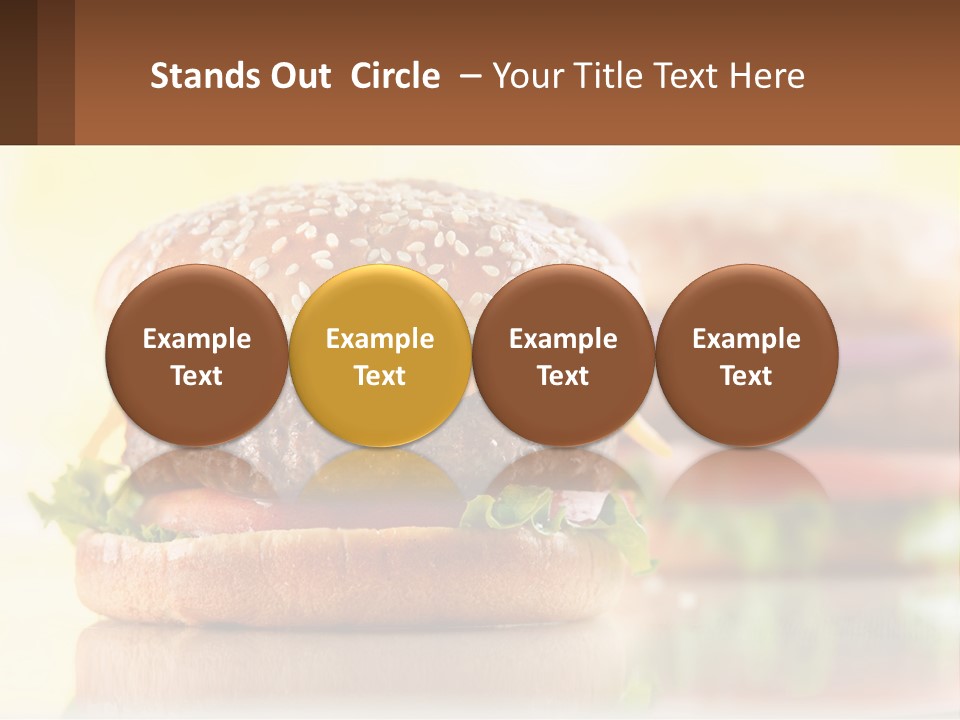 Stands Out Circle – Your Title Text Here

Example Text

Example Text

Example Text

Example Text